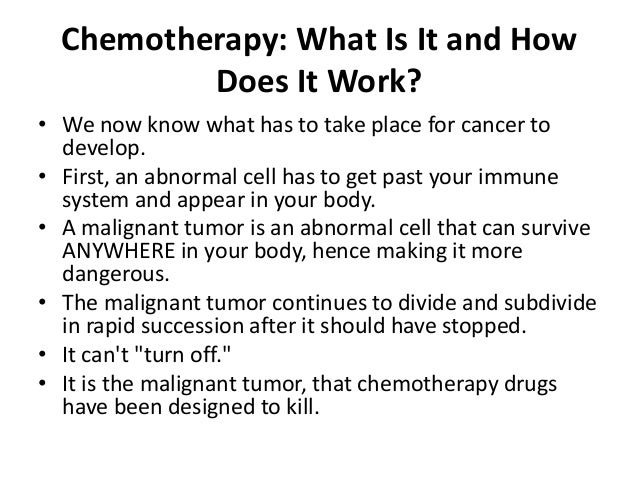 Chemotherapy: What Is It and How Does It Work?

• We now know what has to take place for cancer to develop.
• First, an abnormal cell has to get past your immune system and appear in your body.
• A malignant tumor is an abnormal cell that can survive ANYWHERE in your body, hence making it more dangerous.
• The malignant tumor continues to divide and subdivide in rapid succession after it should have stopped.
• It can't "turn off."
• It is the malignant tumor, that chemotherapy drugs have been designed to kill.